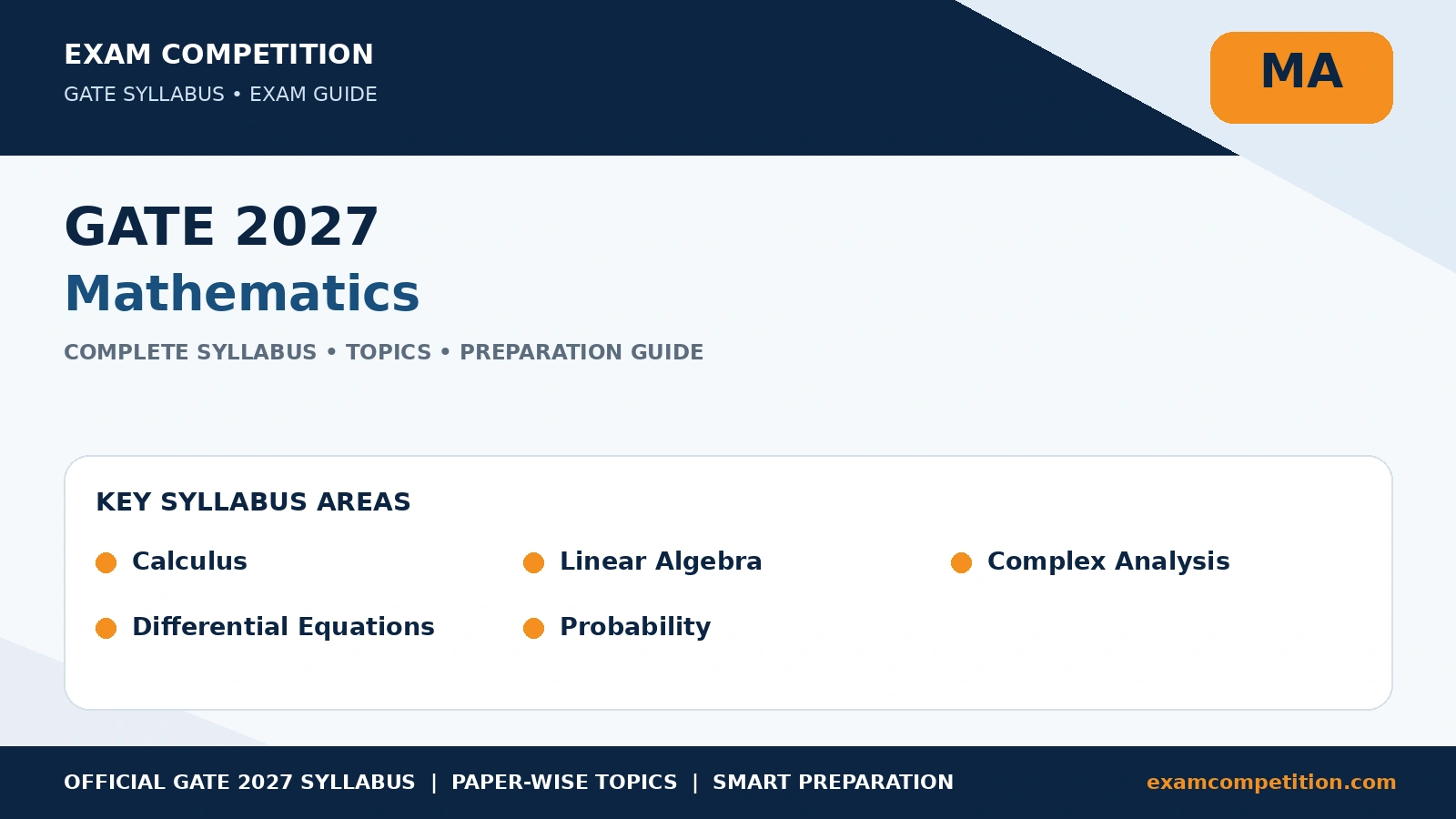 EXAM COMPETITION
GATE SYLLABUS • EXAM GUIDE

MA

GATE 2027
Mathematics

COMPLETE SYLLABUS • TOPICS • PREPARATION GUIDE

KEY SYLLABUS AREAS

Calculus
Linear Algebra
Complex Analysis
Differential Equations
Probability

OFFICIAL GATE 2027 SYLLABUS | PAPER-WISE TOPICS | SMART PREPARATION

examcompetition.com